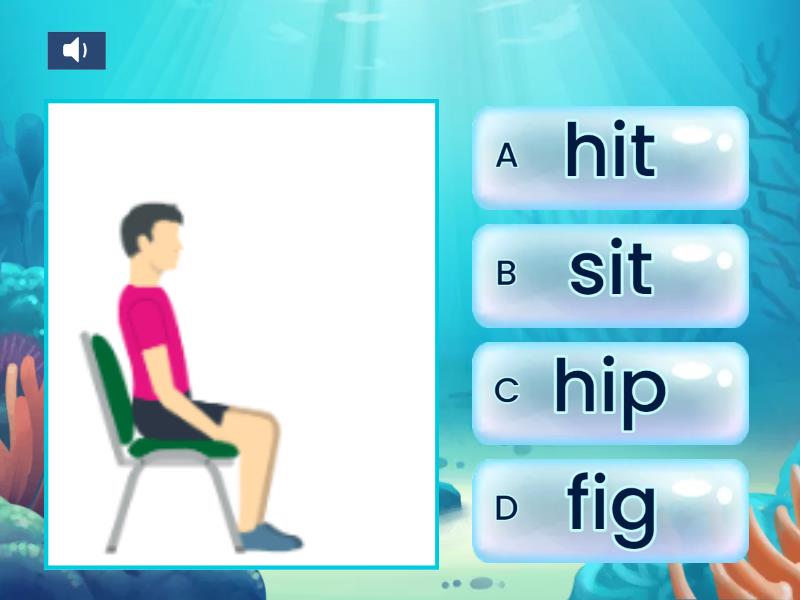 A hit

B sit

C hip

D fig